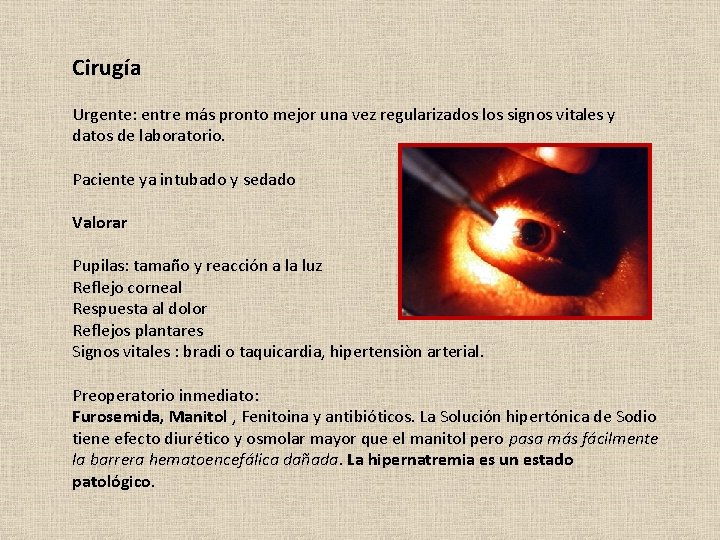 Cirugía

Urgente: entre más pronto mejor una vez regularizados los signos vitales y datos de laboratorio.

Paciente ya intubado y sedado

Valorar

Pupilas: tamaño y reacción a la luz
Reflejo corneal
Respuesta al dolor
Reflejos plantares
Signos vitales : bradi o taquicardia, hipertensiòn arterial.

Preoperatorio inmediato:
Furosemida, Manitol , Fenitoina y antibióticos. La Solución hipertónica de Sodio tiene efecto diurético y osmolar mayor que el manitol pero pasa más fácilmente la barrera hematoencefálica dañada. La hipernatremia es un estado patológico.